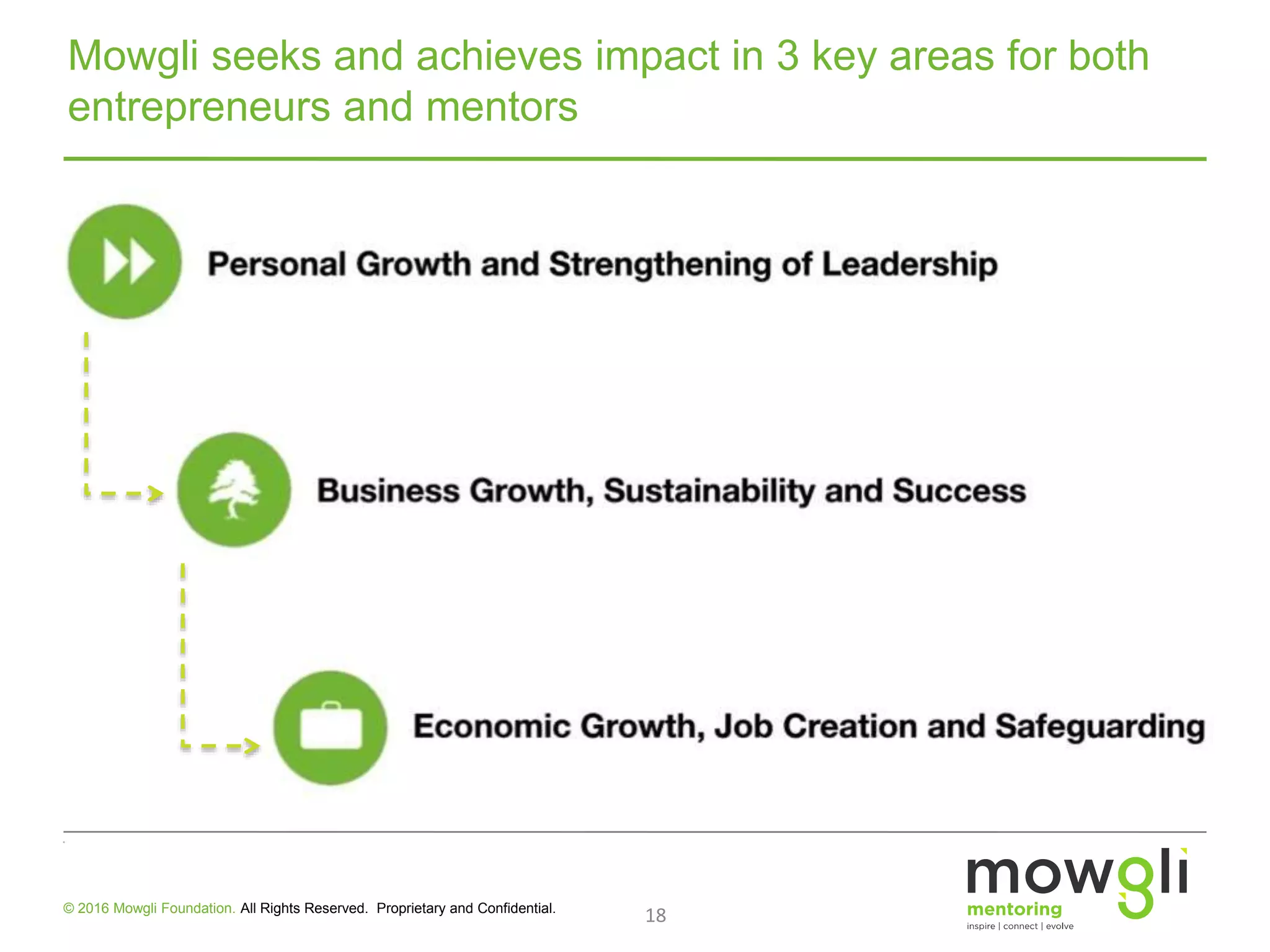 Mowgli seeks and achieves impact in 3 key areas for both entrepreneurs and mentors

Personal Growth and Strengthening of Leadership

Business Growth, Sustainability and Success

Economic Growth, Job Creation and Safeguarding

© 2016 Mowgli Foundation. All Rights Reserved. Proprietary and Confidential.

18

mowgli
mentoring
inspire | connect | evolve